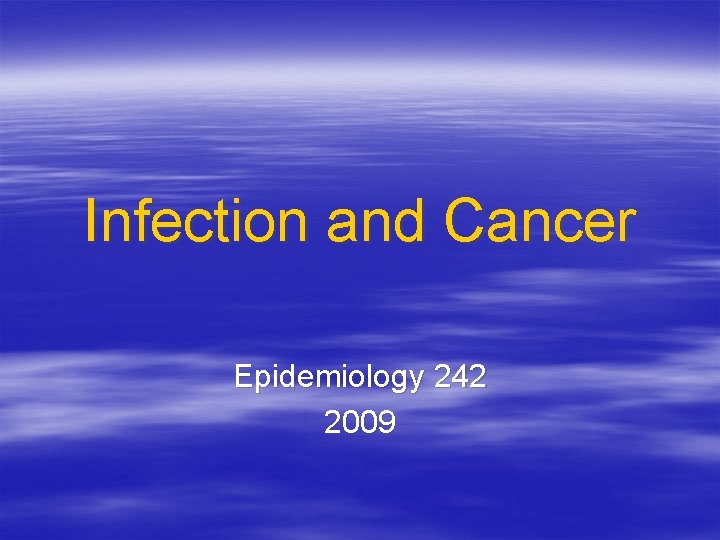 Infection and Cancer

Epidemiology 242
2009